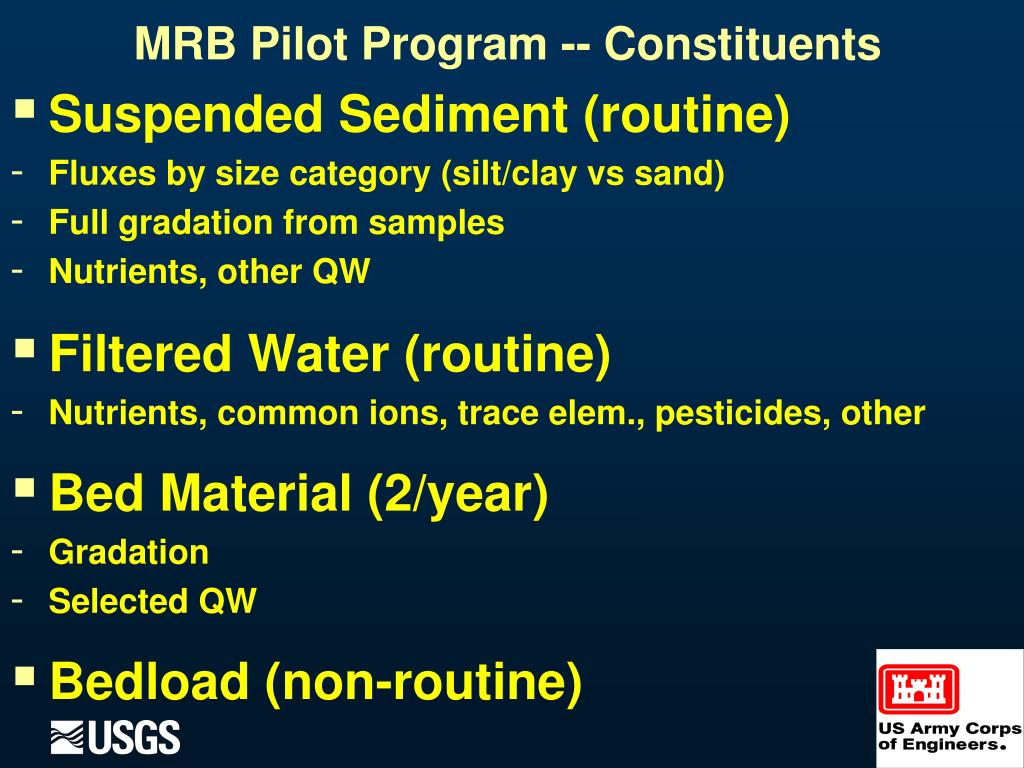 MRB Pilot Program -- Constituents

▪ Suspended Sediment (routine)
- Fluxes by size category (silt/clay vs sand)
- Full gradation from samples
- Nutrients, other QW

▪ Filtered Water (routine)
- Nutrients, common ions, trace elem., pesticides, other

▪ Bed Material (2/year)
- Gradation
- Selected QW

▪ Bedload (non-routine)

USGS

US Army Corps of Engineers.